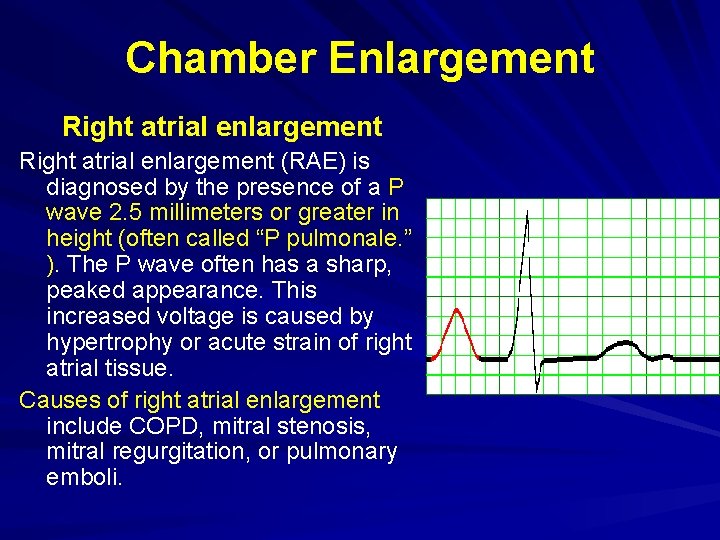 Chamber Enlargement

Right atrial enlargement

Right atrial enlargement (RAE) is diagnosed by the presence of a P wave 2.5 millimeters or greater in height (often called “P pulmonale.” ). The P wave often has a sharp, peaked appearance. This increased voltage is caused by hypertrophy or acute strain of right atrial tissue.

Causes of right atrial enlargement include COPD, mitral stenosis, mitral regurgitation, or pulmonary emboli.